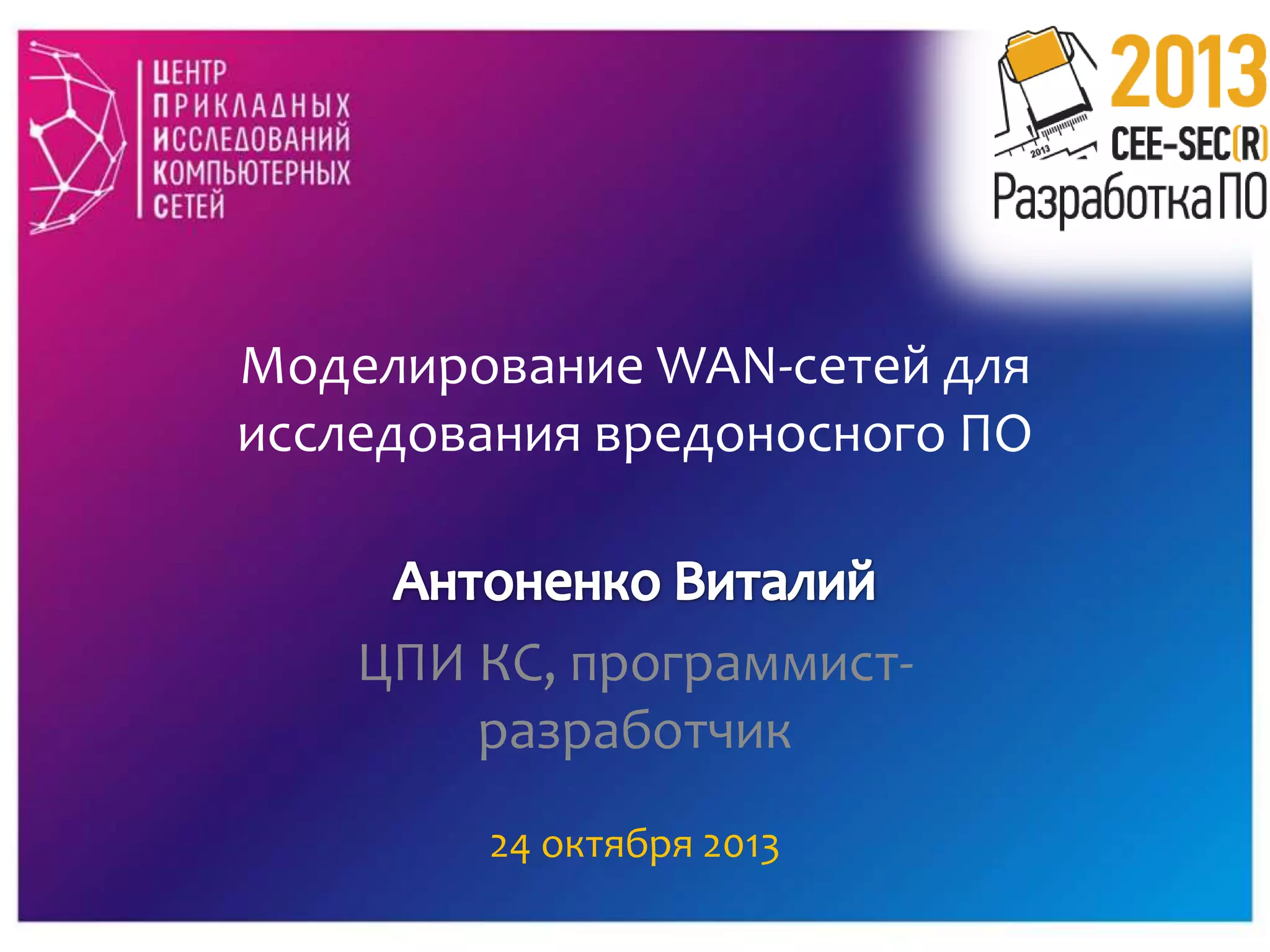 ЦЕНТР
ПРИКЛАДНЫХ
ИССЛЕДОВАНИЙ
КОМПЬЮТЕРНЫХ
СЕТЕЙ

2013
2013
CEE-SEC(R)
Разработка ПО

Моделирование WAN-сетей для исследования вредоносного ПО

Антоненко Виталий

ЦПИ КС, программист-разработчик

24 октября 2013